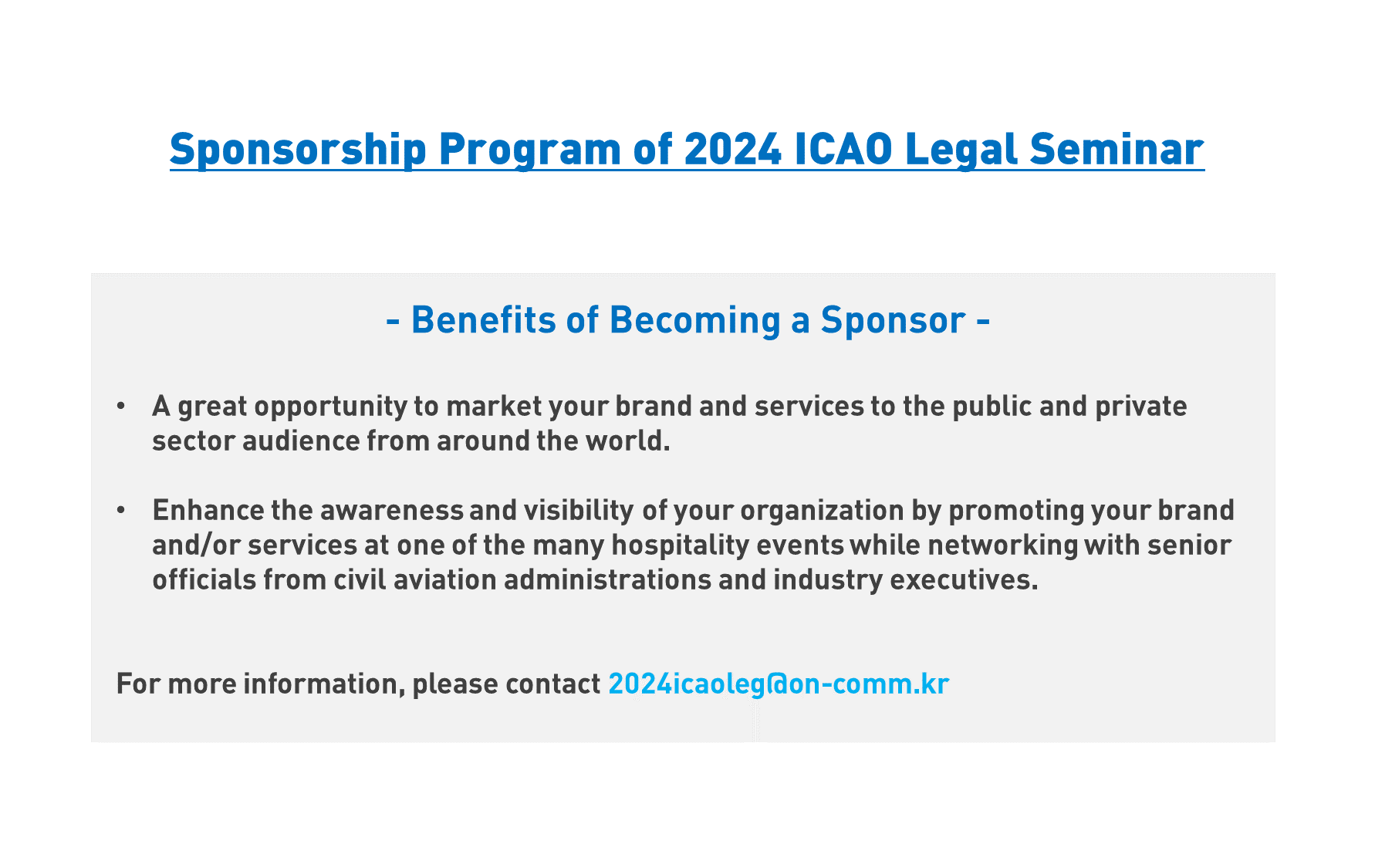 Sponsorship Program of 2024 ICAO Legal Seminar

- Benefits of Becoming a Sponsor -

• A great opportunity to market your brand and services to the public and private sector audience from around the world.

• Enhance the awareness and visibility of your organization by promoting your brand and/or services at one of the many hospitality events while networking with senior officials from civil aviation administrations and industry executives.

For more information, please contact 2024icaoleg@on-comm.kr